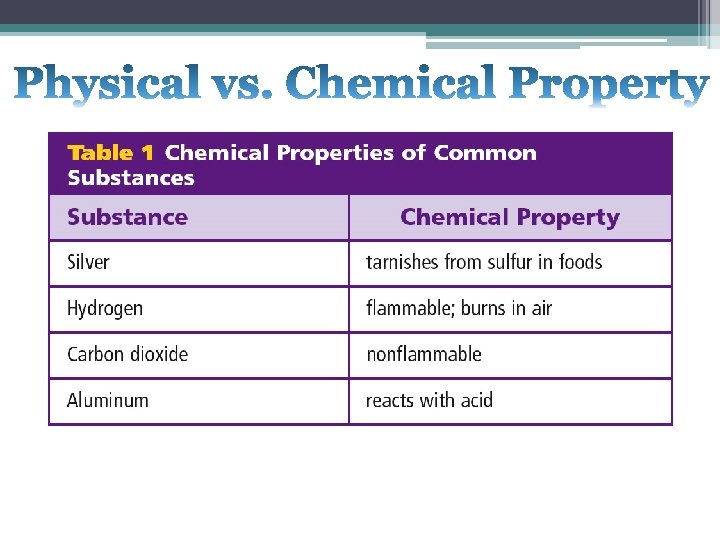 Physical vs. Chemical Property

Table 1 Chemical Properties of Common Substances

| Substance | Chemical Property |
|---|---|
| Silver | tarnishes from sulfur in foods |
| Hydrogen | flammable; burns in air |
| Carbon dioxide | nonflammable |
| Aluminum | reacts with acid |